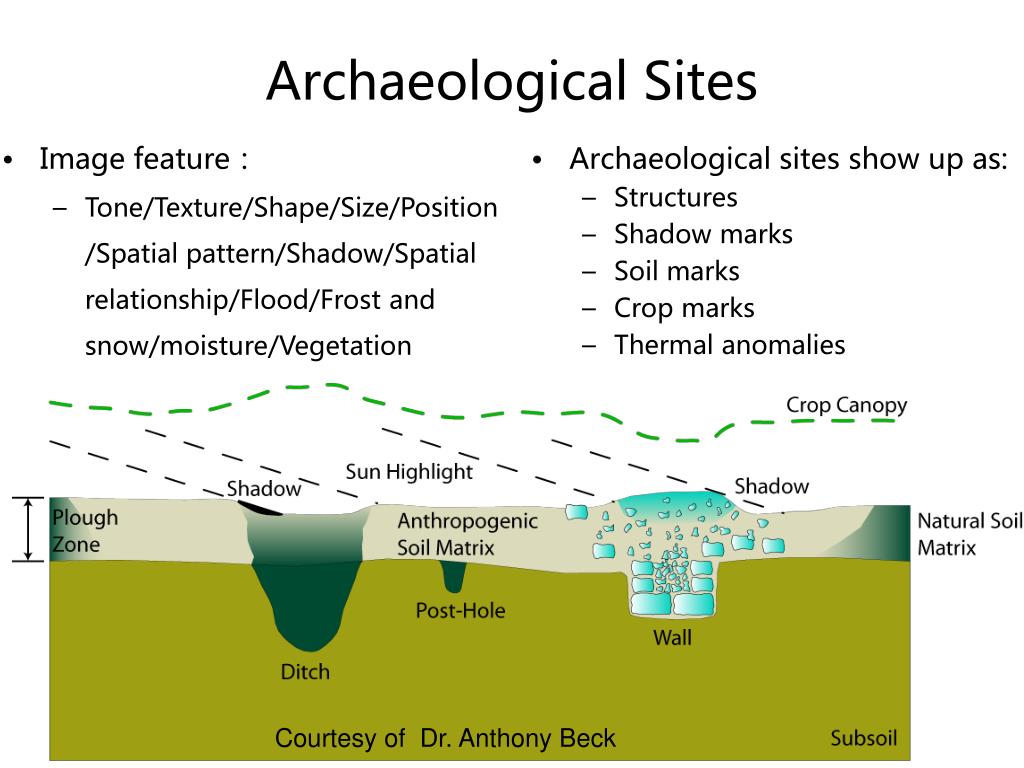 Archaeological Sites

• Image feature :
  – Tone/Texture/Shape/Size/Position /Spatial pattern/Shadow/Spatial relationship/Flood/Frost and snow/moisture/Vegetation

• Archaeological sites show up as:
  – Structures
  – Shadow marks
  – Soil marks
  – Crop marks
  – Thermal anomalies

Crop Canopy
Sun Highlight
Shadow
Shadow
Plough Zone
Anthropogenic Soil Matrix
Natural Soil Matrix
Post-Hole
Wall
Ditch
Courtesy of Dr. Anthony Beck
Subsoil